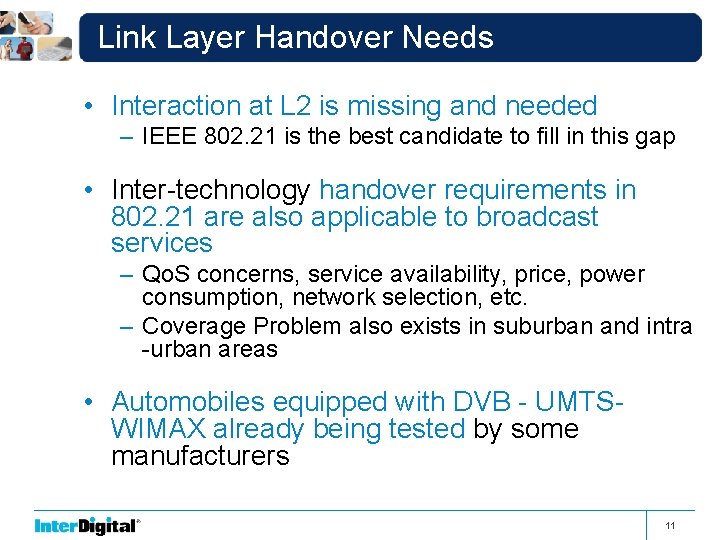 Link Layer Handover Needs

• Interaction at L2 is missing and needed
– IEEE 802.21 is the best candidate to fill in this gap

• Inter-technology handover requirements in 802.21 are also applicable to broadcast services
– QoS concerns, service availability, price, power consumption, network selection, etc.
– Coverage Problem also exists in suburban and intra -urban areas

• Automobiles equipped with DVB - UMTS-WIMAX already being tested by some manufacturers

InterDigital®

11